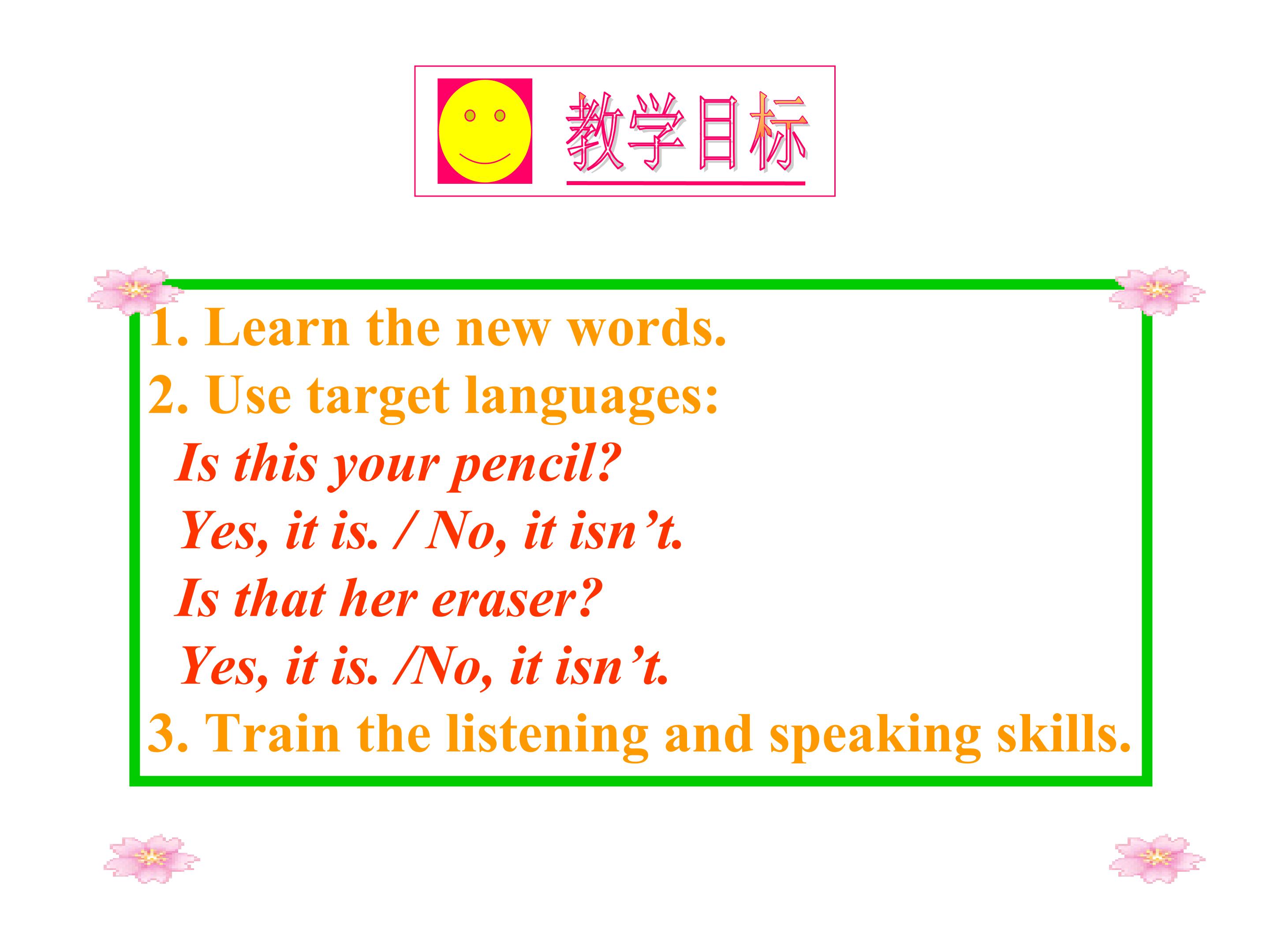 教学目标

1. Learn the new words.
2. Use target languages:
Is this your pencil?
Yes, it is. / No, it isn’t.
Is that her eraser?
Yes, it is. /No, it isn’t.
3. Train the listening and speaking skills.